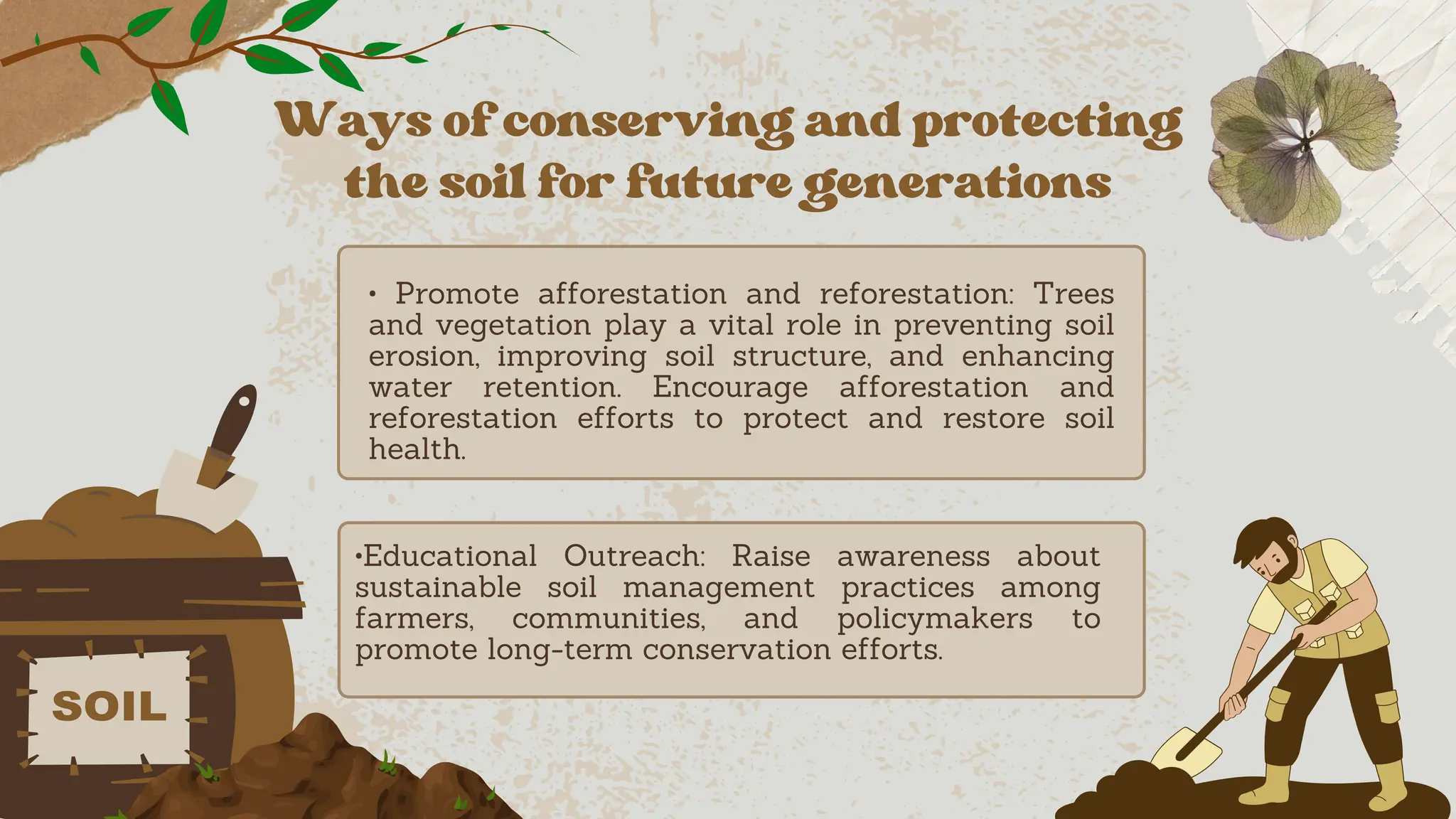 Ways of conserving and protecting the soil for future generations

• Promote afforestation and reforestation: Trees and vegetation play a vital role in preventing soil erosion, improving soil structure, and enhancing water retention. Encourage afforestation and reforestation efforts to protect and restore soil health.

•Educational Outreach: Raise awareness about sustainable soil management practices among farmers, communities, and policymakers to promote long-term conservation efforts.

SOIL